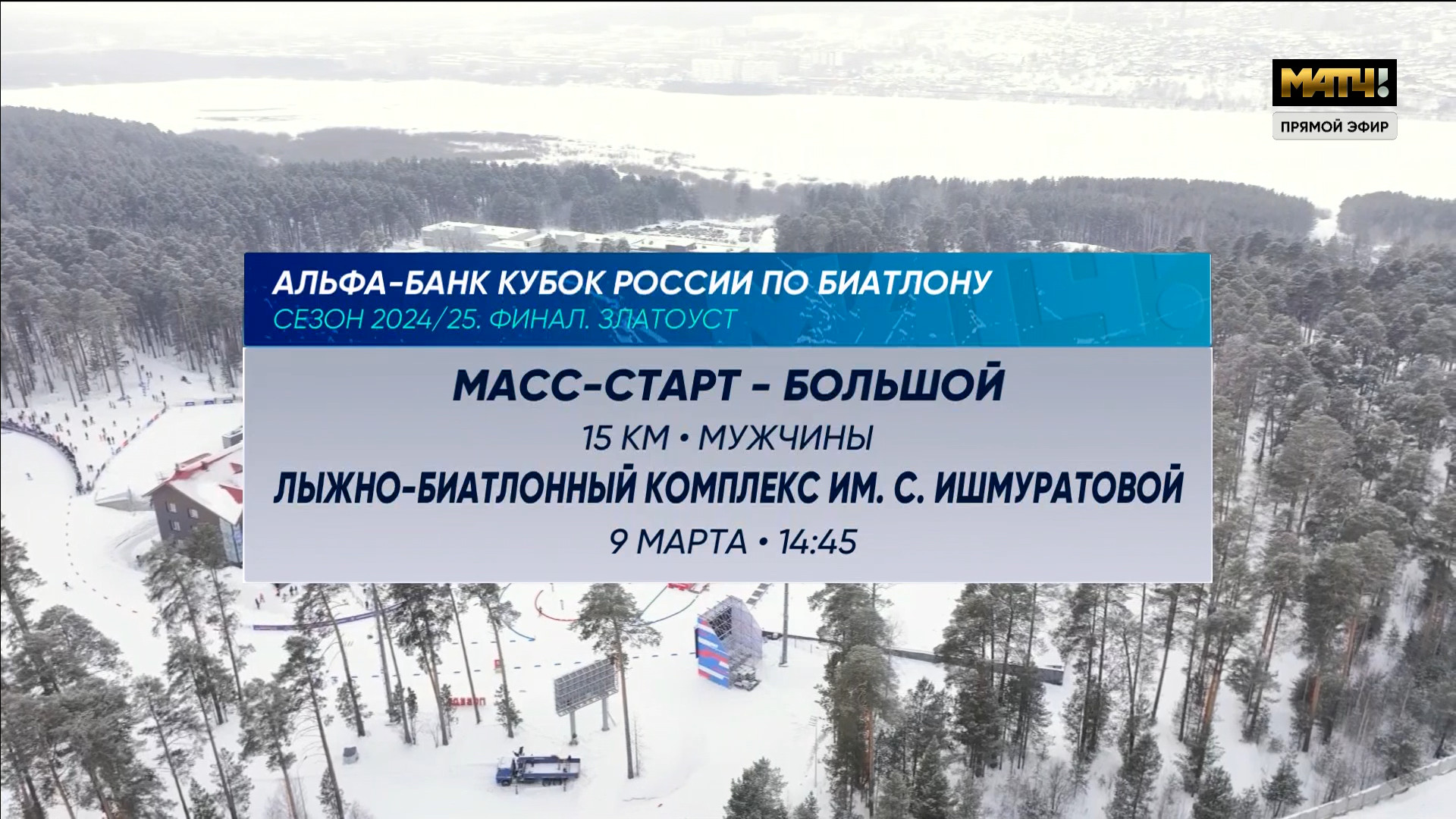 МАТЧ!
ПРЯМОЙ ЭФИР

АЛЬФА-БАНК КУБОК РОССИИ ПО БИАТЛОНУ
СЕЗОН 2024/25. ФИНАЛ. ЗЛАТОУСТ

МАСС-СТАРТ - БОЛЬШОЙ
15 КМ • МУЖЧИНЫ
ЛЫЖНО-БИАТЛОННЫЙ КОМПЛЕКС ИМ. С. ИШМУРАТОВОЙ
9 МАРТА • 14:45